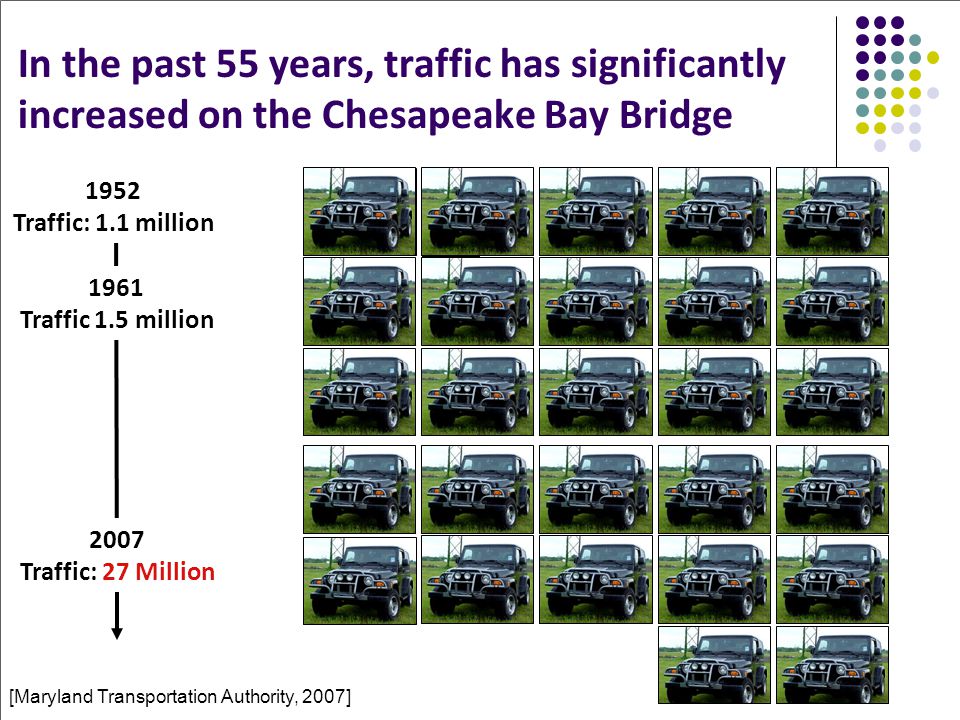 In the past 55 years, traffic has significantly increased on the Chesapeake Bay Bridge

1952
Traffic: 1.1 million

1961
Traffic 1.5 million

2007
Traffic: 27 Million

[Maryland Transportation Authority, 2007]